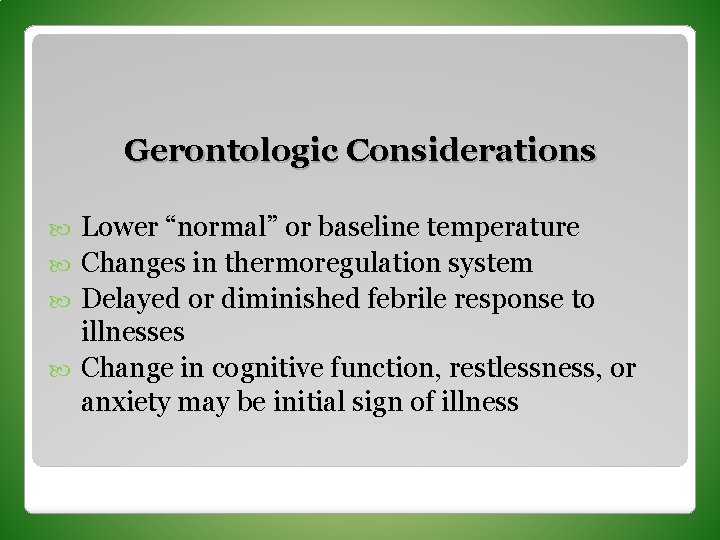 Gerontologic Considerations

Lower “normal” or baseline temperature
Changes in thermoregulation system
Delayed or diminished febrile response to illnesses
Change in cognitive function, restlessness, or anxiety may be initial sign of illness